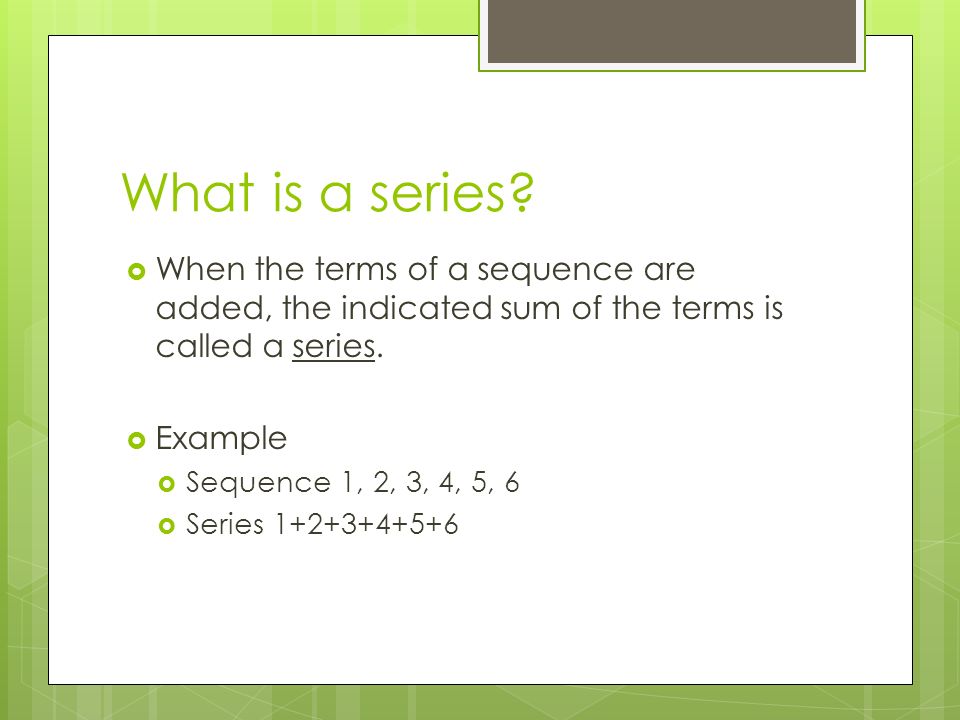 What is a series?

When the terms of a sequence are added, the indicated sum of the terms is called a series.

Example

Sequence 1, 2, 3, 4, 5, 6

Series 1+2+3+4+5+6